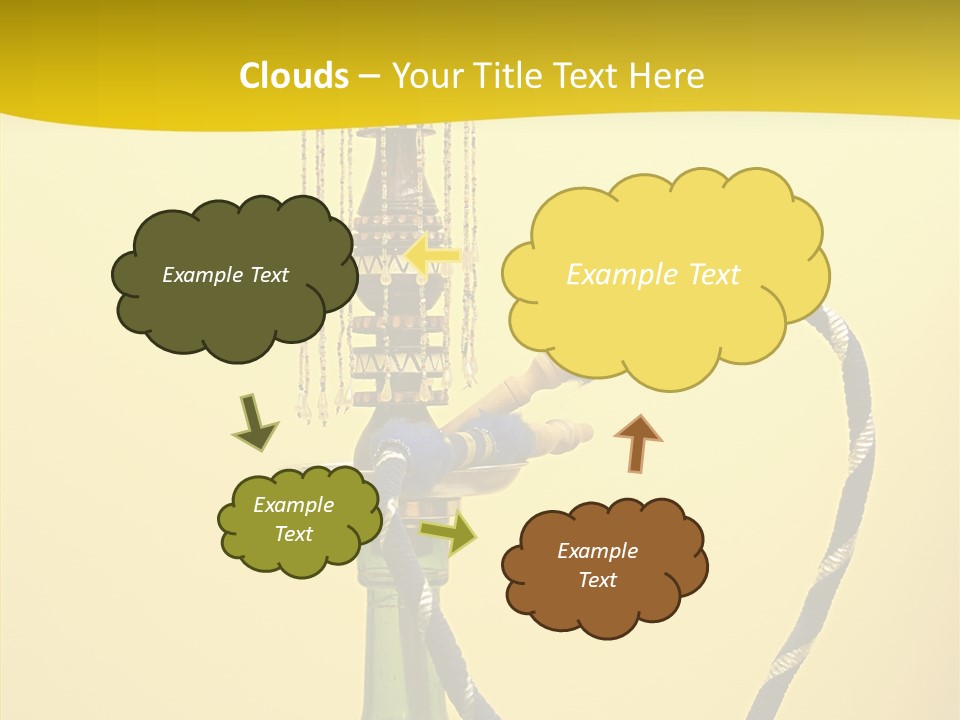 Clouds – Your Title Text Here

Example Text

Example Text

Example Text

Example Text